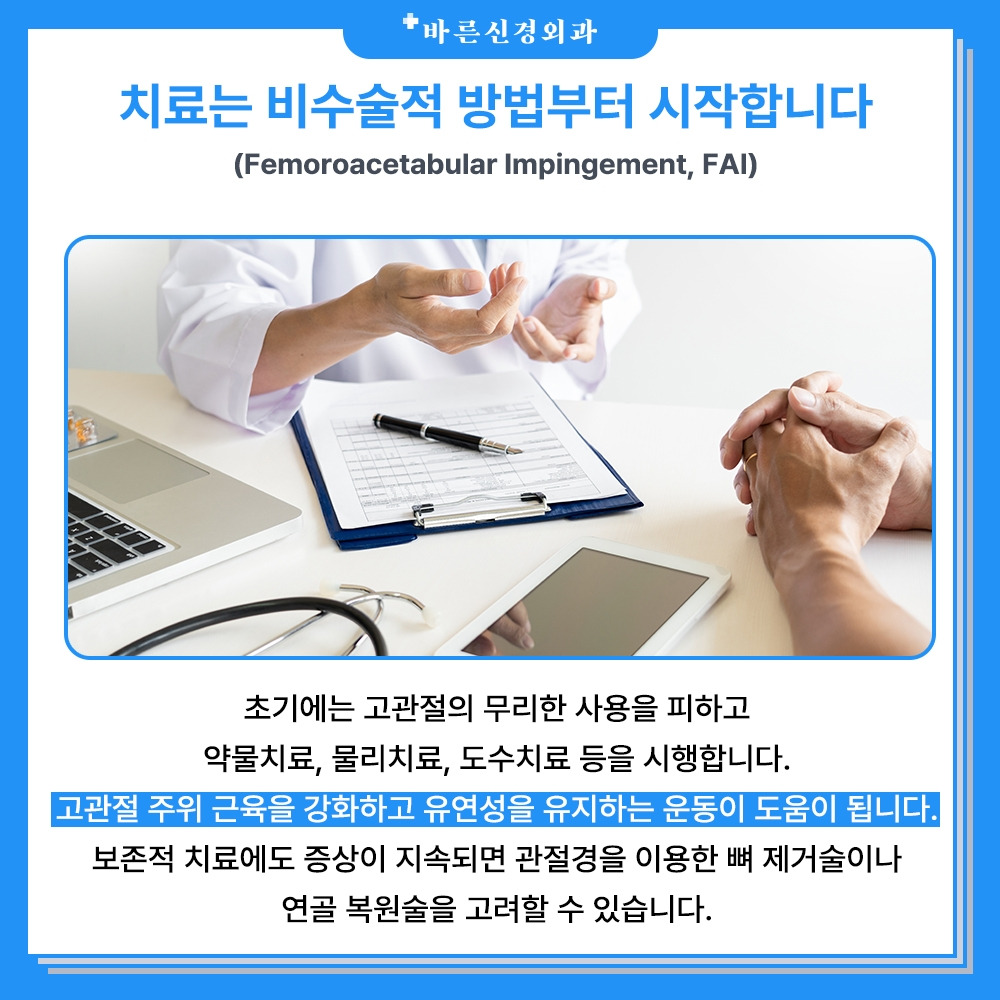 바른신경외과

치료는 비수술적 방법부터 시작합니다

(Femoroacetabular Impingement, FAI)

초기에는 고관절의 무리한 사용을 피하고 약물치료, 물리치료, 도수치료 등을 시행합니다.

고관절 주위 근육을 강화하고 유연성을 유지하는 운동이 도움이 됩니다.

보존적 치료에도 증상이 지속되면 관절경을 이용한 뼈 제거술이나 연골 복원술을 고려할 수 있습니다.